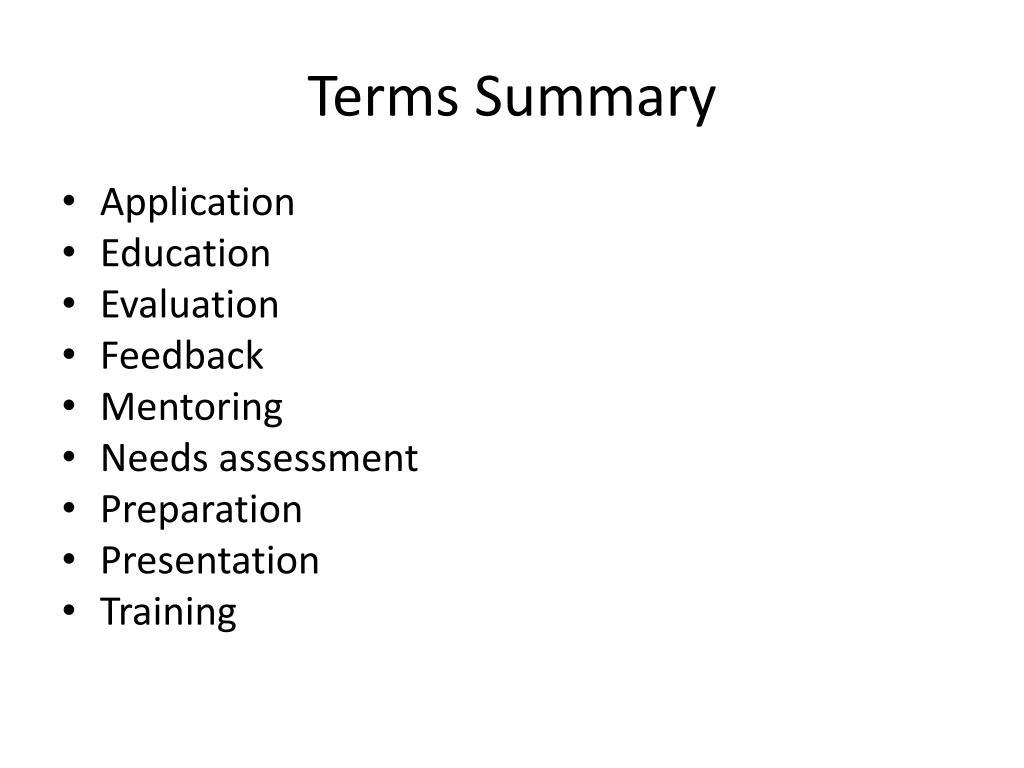 Terms Summary

• Application
• Education
• Evaluation
• Feedback
• Mentoring
• Needs assessment
• Preparation
• Presentation
• Training